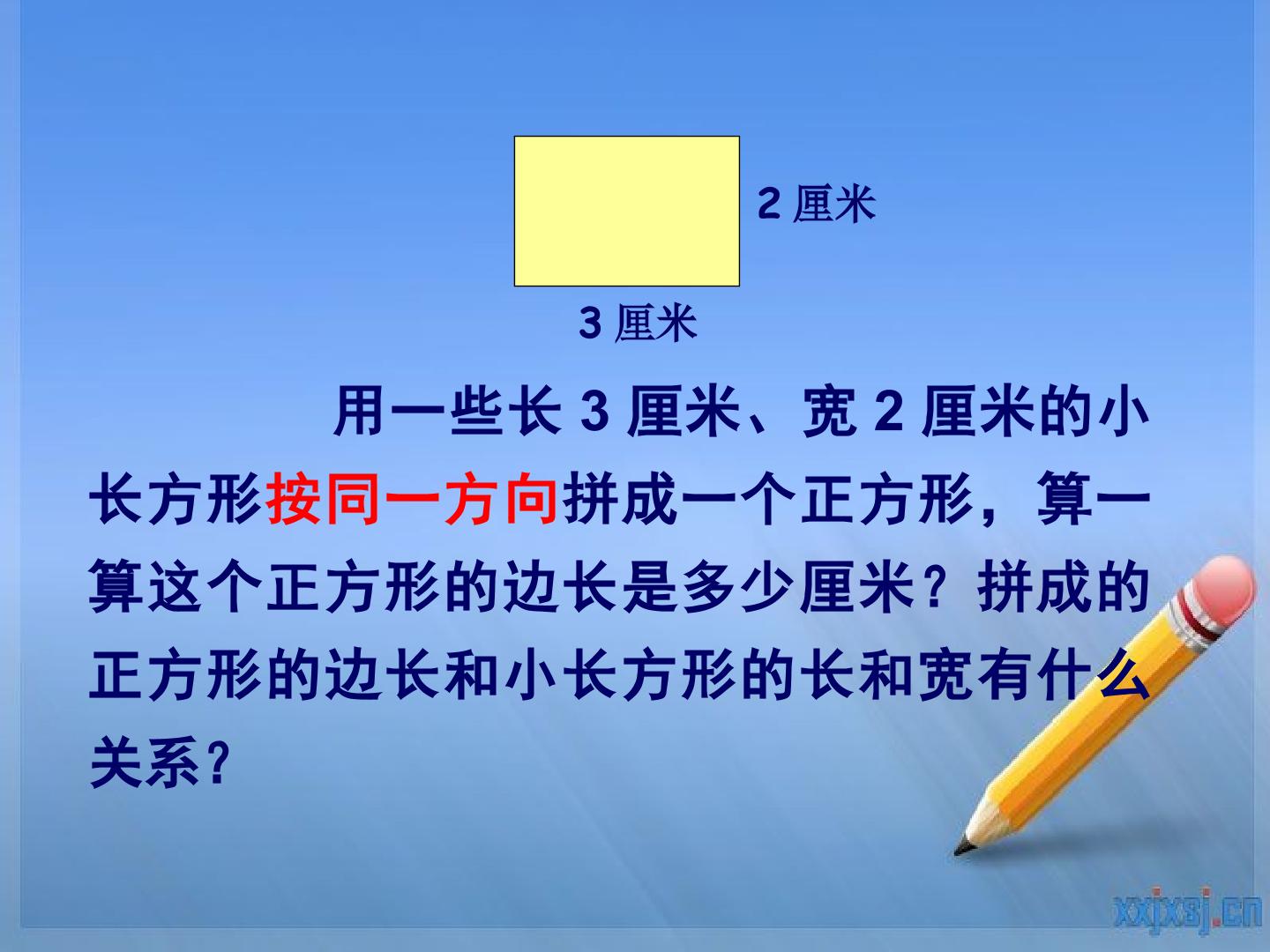 2厘米

3厘米

用一些长3厘米、宽2厘米的小长方形按同一方向拼成一个正方形，算一算这个正方形的边长是多少厘米？拼成的正方形的边长和小长方形的长和宽有什么关系？

xxjxsj.cn